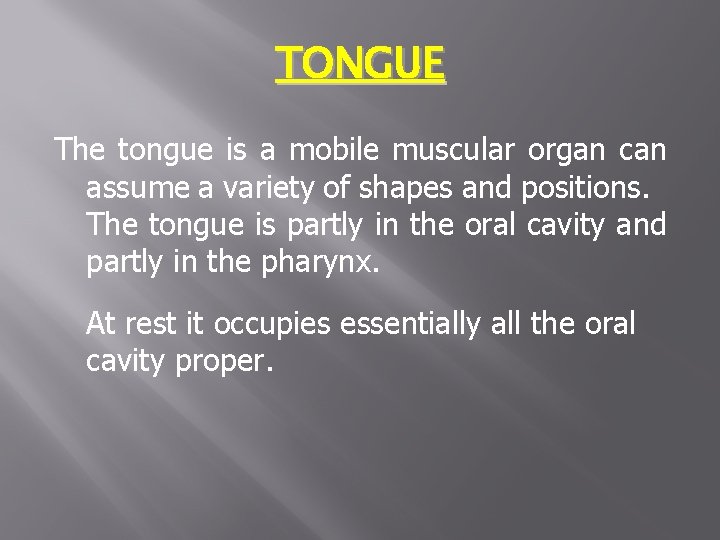 TONGUE

The tongue is a mobile muscular organ can assume a variety of shapes and positions. The tongue is partly in the oral cavity and partly in the pharynx.

At rest it occupies essentially all the oral cavity proper.